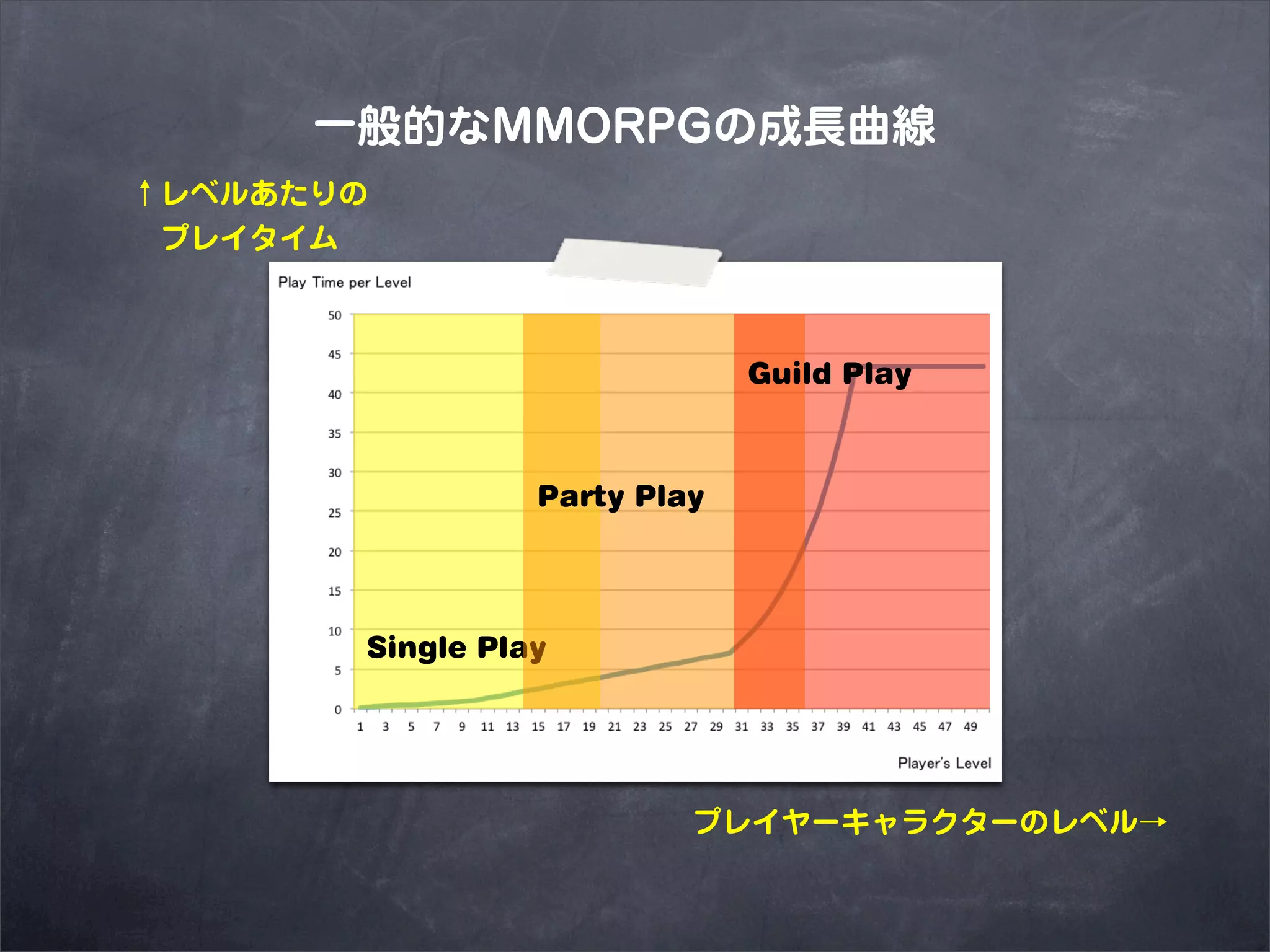 一般的なMMORPGの成長曲線

↑レベルあたりの
プレイタイム

Play Time per Level

50
45
40
35
30
25
20
15
10
5
0

Guild Play

Party Play

Single Play

1 3 5 7 9 11 13 15 17 19 21 23 25 27 29 31 33 35 37 39 41 43 45 47 49

Player's Level

プレイヤーキャラクターのレベル→